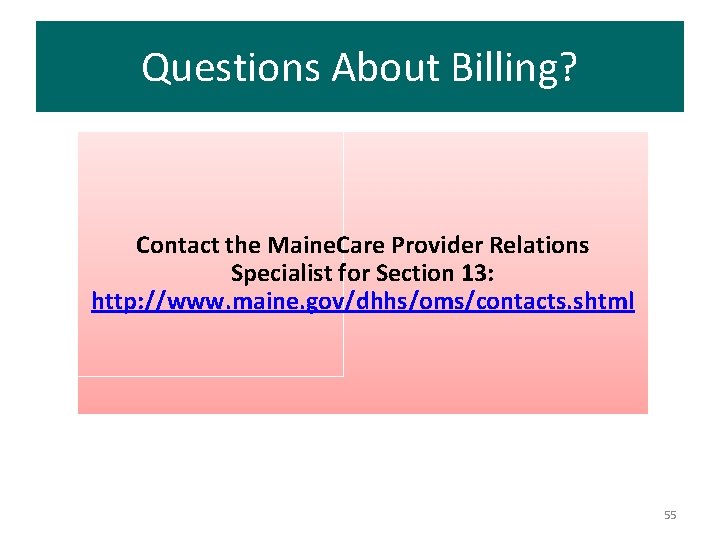 Questions About Billing?

Contact the MaineCare Provider Relations Specialist for Section 13: http://www.maine.gov/dhhs/oms/contacts.shtml

55